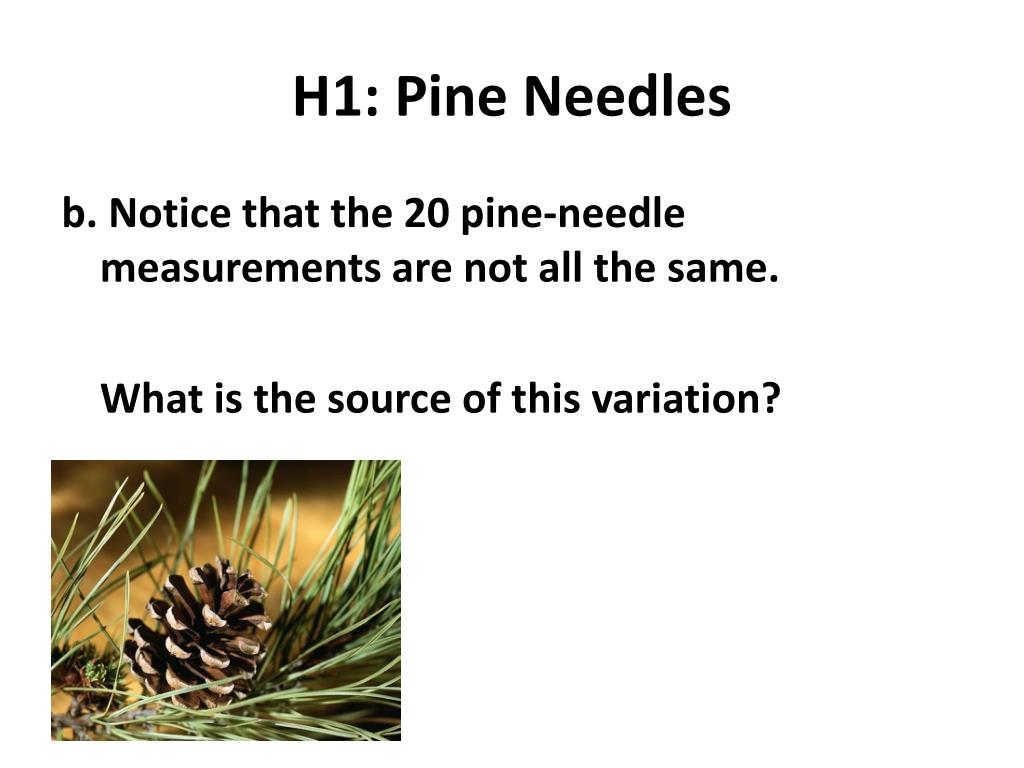 H1: Pine Needles

b. Notice that the 20 pine-needle measurements are not all the same.

What is the source of this variation?